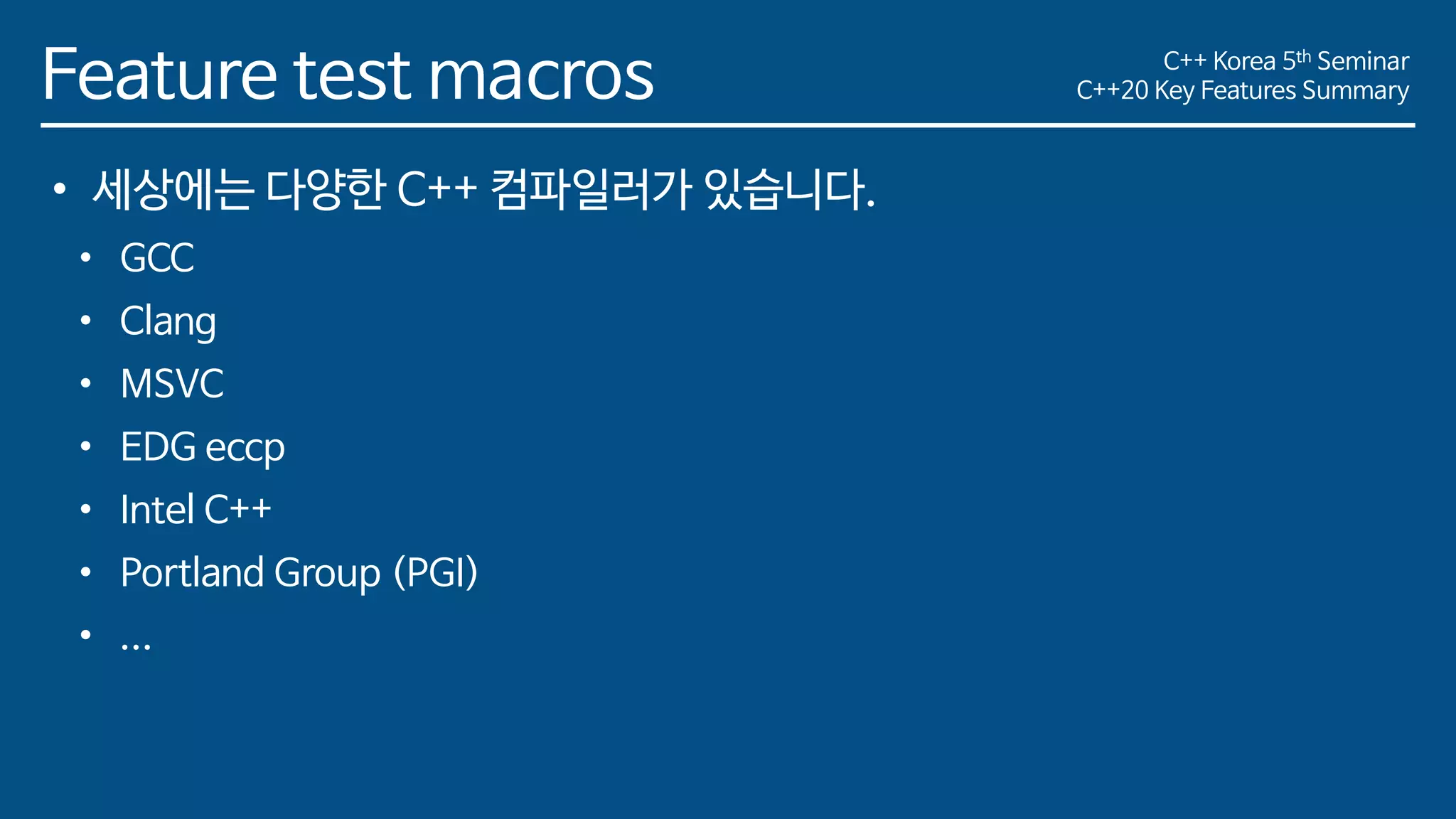 Feature test macros

C++ Korea 5th Seminar
C++20 Key Features Summary

• 세상에는 다양한 C++ 컴파일러가 있습니다.
  • GCC
  • Clang
  • MSVC
  • EDG eccp
  • Intel C++
  • Portland Group (PGI)
  • …